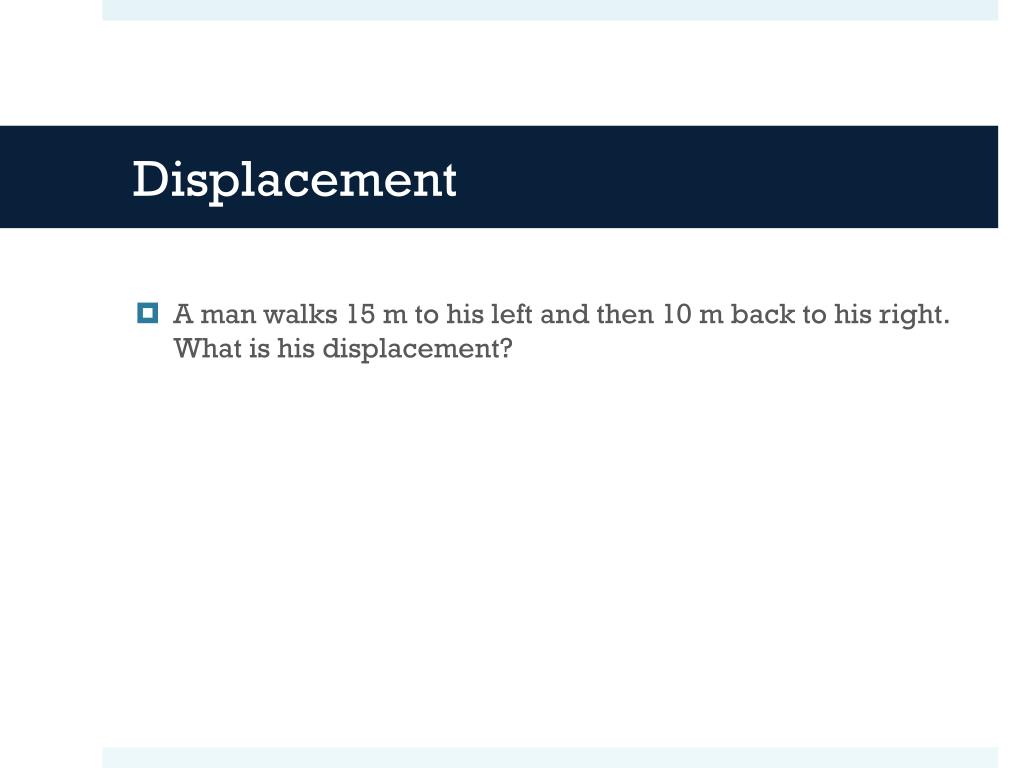 Displacement

A man walks 15 m to his left and then 10 m back to his right. What is his displacement?